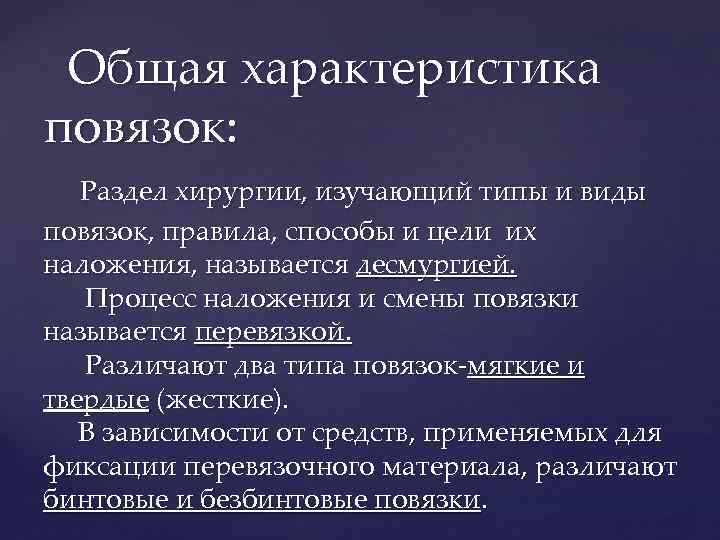 Общая характеристика повязок:

Раздел хирургии, изучающий типы и виды повязок, правила, способы и цели их наложения, называется десмургией.

Процесс наложения и смены повязки называется перевязкой.

Различают два типа повязок-мягкие и твердые (жесткие).

В зависимости от средств, применяемых для фиксации перевязочного материала, различают бинтовые и безбинтовые повязки.